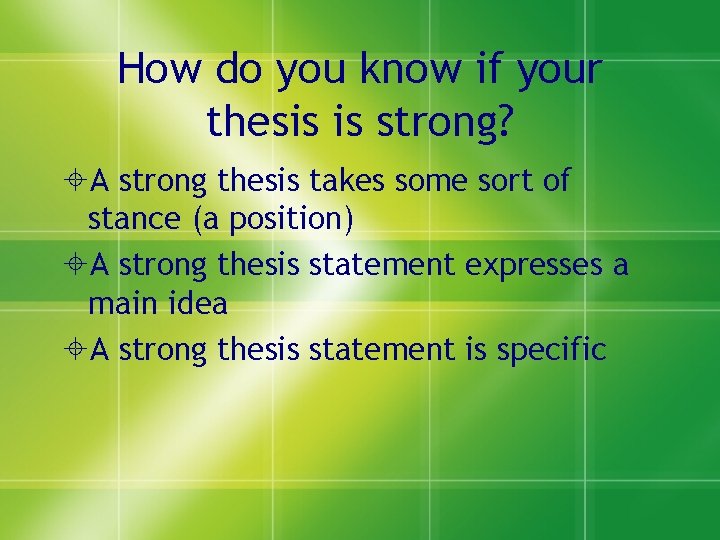 How do you know if your thesis is strong?

A strong thesis takes some sort of stance (a position)

A strong thesis statement expresses a main idea

A strong thesis statement is specific